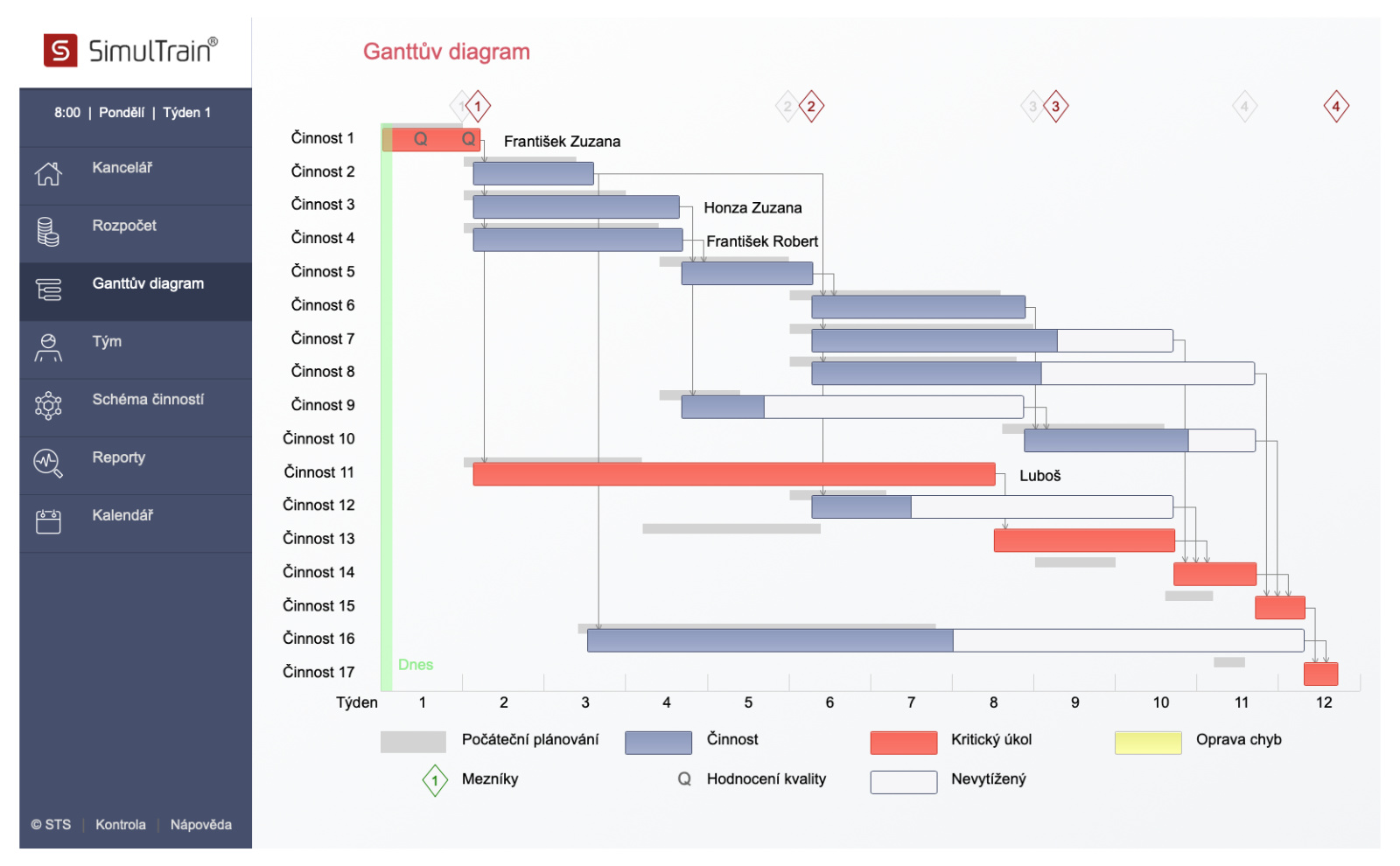 S SimulTrain®

8:00 | Pondělí | Týden 1

Kancelář

Rozpočet

Ganttův diagram

Tým

Schéma činností

Reporty

Kalendář

© STS | Kontrola | Nápověda

Ganttův diagram

1 1 2 2 3 3 4 4

Činnost 1
Q Q
František Zuzana
Činnost 2
Činnost 3
Honza Zuzana
Činnost 4
František Robert
Činnost 5
Činnost 6
Činnost 7
Činnost 8
Činnost 9
Činnost 10
Činnost 11
Luboš
Činnost 12
Činnost 13
Činnost 14
Činnost 15
Činnost 16
Činnost 17
Dnes

Týden 1 2 3 4 5 6 7 8 9 10 11 12

Počáteční plánování
Činnost
Kritický úkol
Oprava chyb
1 Mezníky
Q Hodnocení kvality
Nevytížený